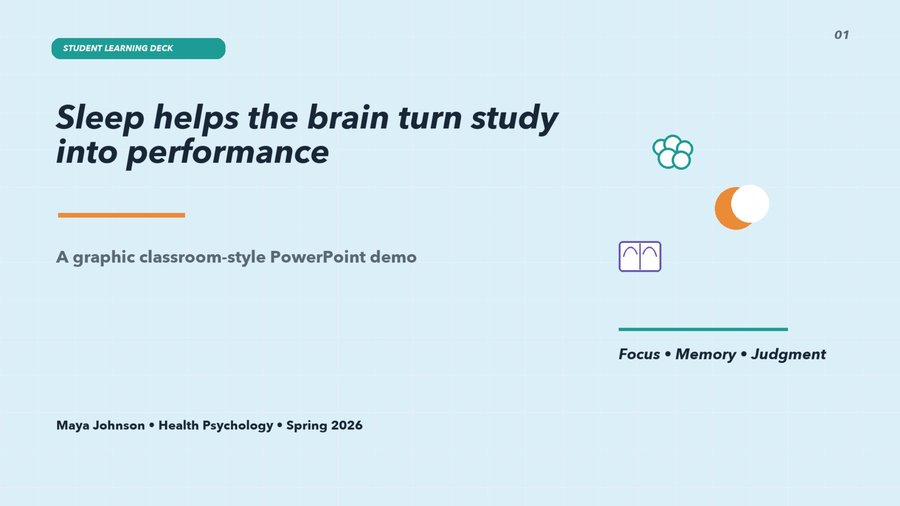 STUDENT LEARNING DECK

01

Sleep helps the brain turn study into performance

A graphic classroom-style PowerPoint demo

Focus • Memory • Judgment

Maya Johnson • Health Psychology • Spring 2026